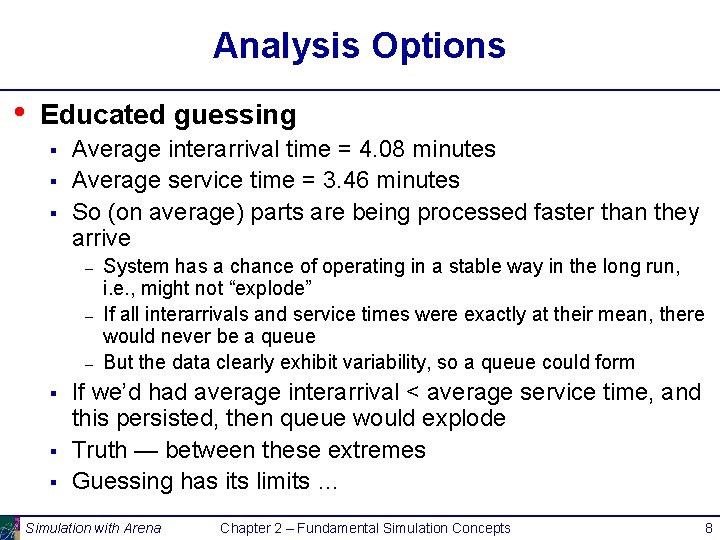 Analysis Options

• Educated guessing

▪ Average interarrival time = 4.08 minutes
▪ Average service time = 3.46 minutes
▪ So (on average) parts are being processed faster than they arrive
– System has a chance of operating in a stable way in the long run, i.e., might not “explode”
– If all interarrivals and service times were exactly at their mean, there would never be a queue
– But the data clearly exhibit variability, so a queue could form
▪ If we’d had average interarrival < average service time, and this persisted, then queue would explode
▪ Truth — between these extremes
▪ Guessing has its limits …

Simulation with Arena Chapter 2 – Fundamental Simulation Concepts 8